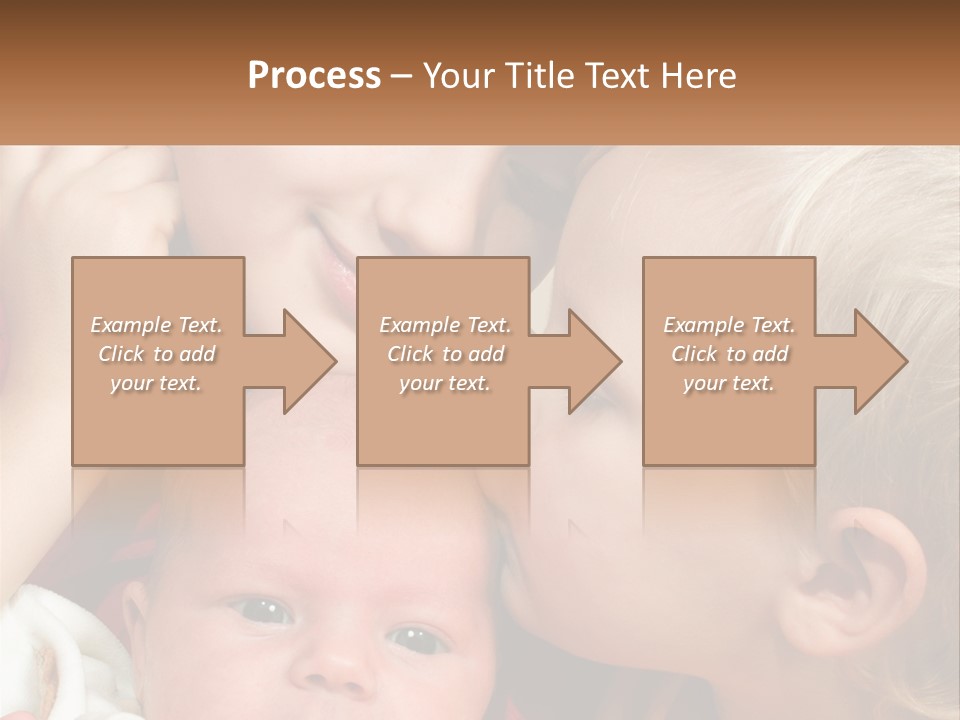 Process – Your Title Text Here

Example Text. Click to add your text.

Example Text. Click to add your text.

Example Text. Click to add your text.